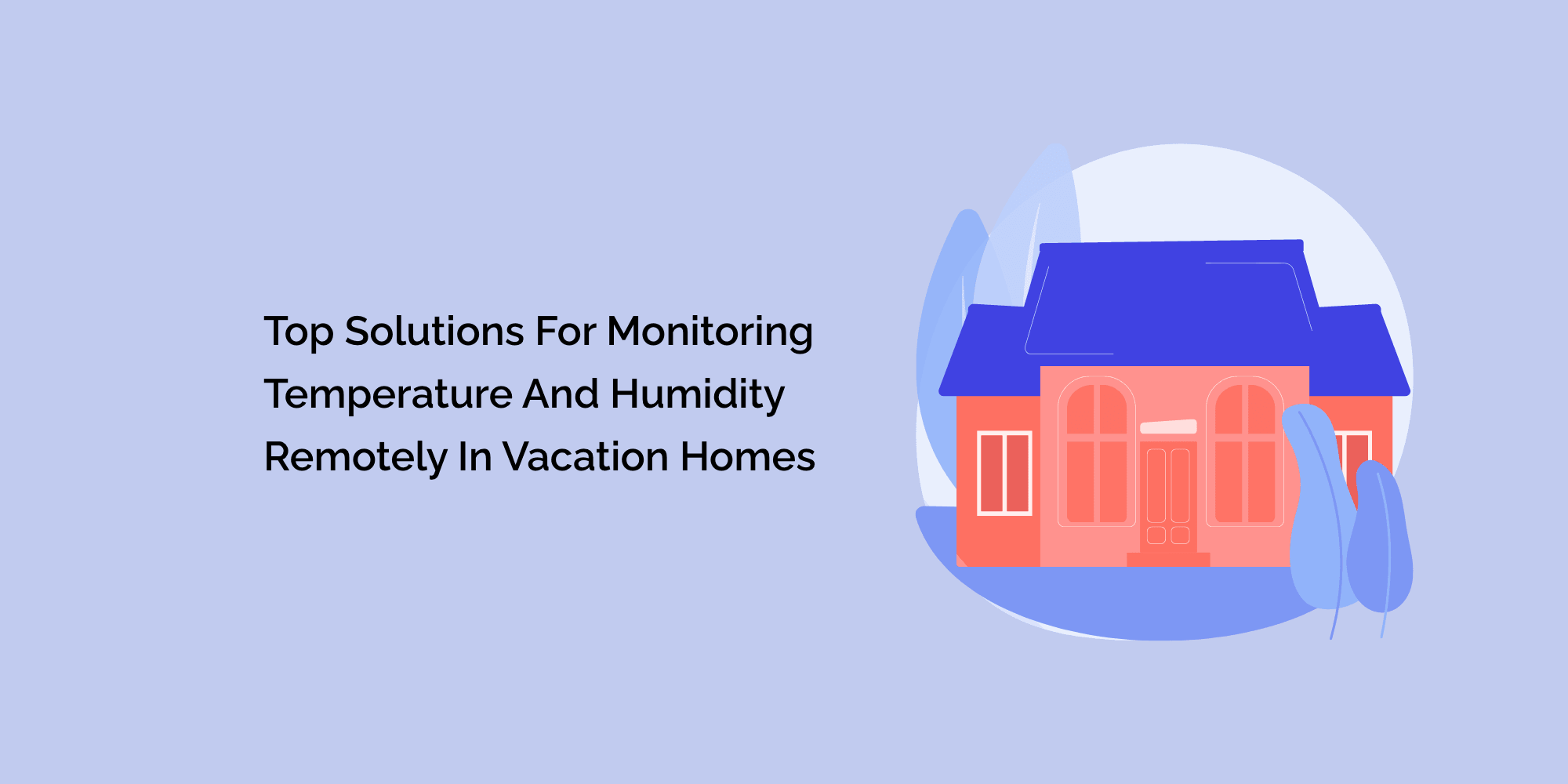 Top Solutions For Monitoring Temperature And Humidity Remotely In Vacation Homes